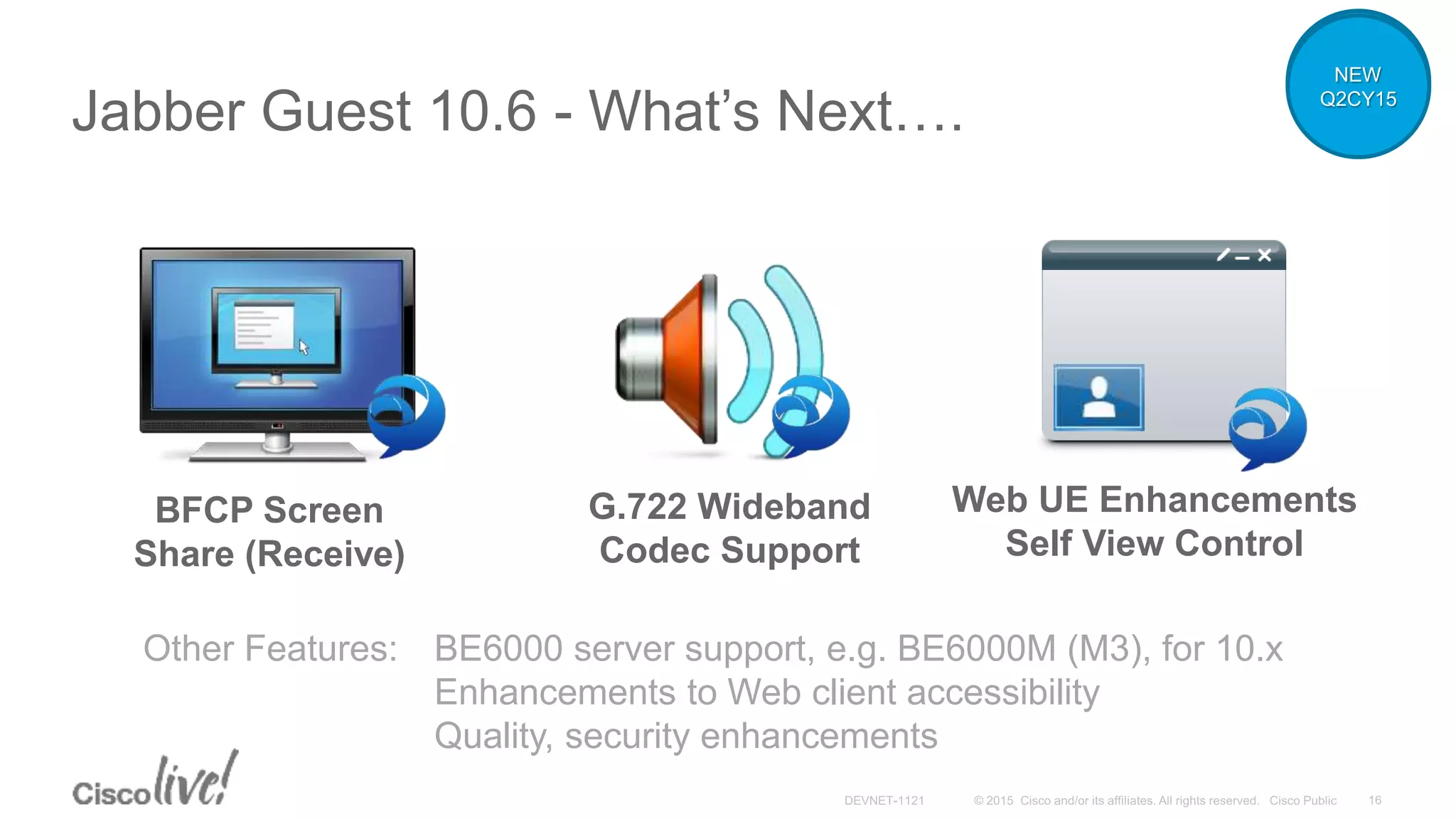 Jabber Guest 10.6 - What's Next….

NEW
Q2CY15

BFCP Screen Share (Receive)

G.722 Wideband Codec Support

Web UE Enhancements Self View Control

Other Features: BE6000 server support, e.g. BE6000M (M3), for 10.x
Enhancements to Web client accessibility
Quality, security enhancements

Cisco live!

DEVNET-1121 © 2015 Cisco and/or its affiliates. All rights reserved. Cisco Public 16